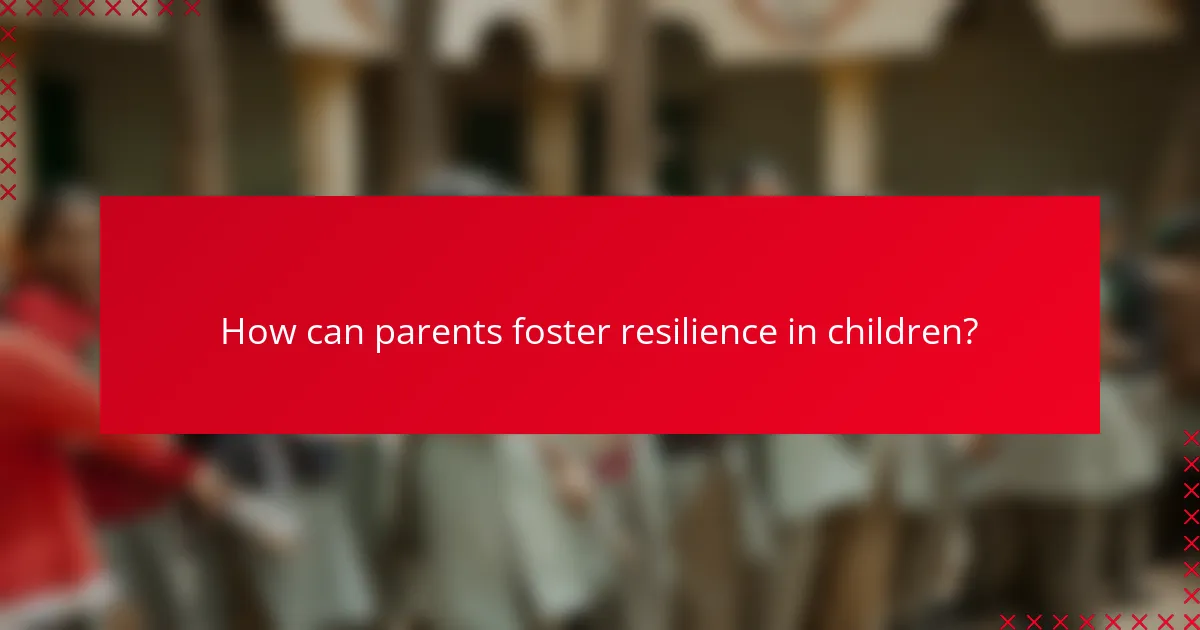 How can parents foster resilience in children?